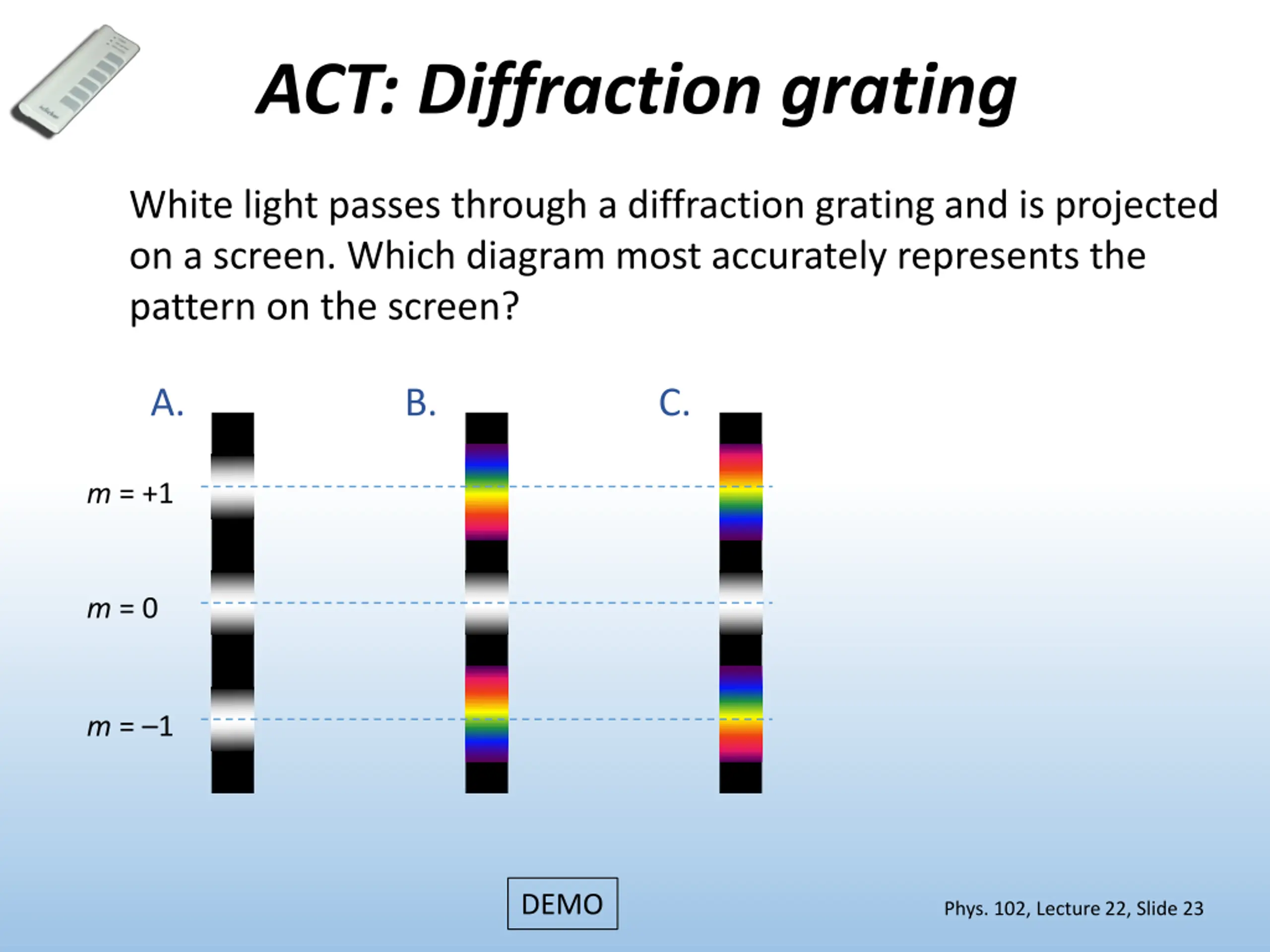 ACT: Diffraction grating

White light passes through a diffraction grating and is projected on a screen. Which diagram most accurately represents the pattern on the screen?

A.

B.

C.

$m = +1$

$m = 0$

$m = -1$

DEMO

Phys. 102, Lecture 22, Slide 23